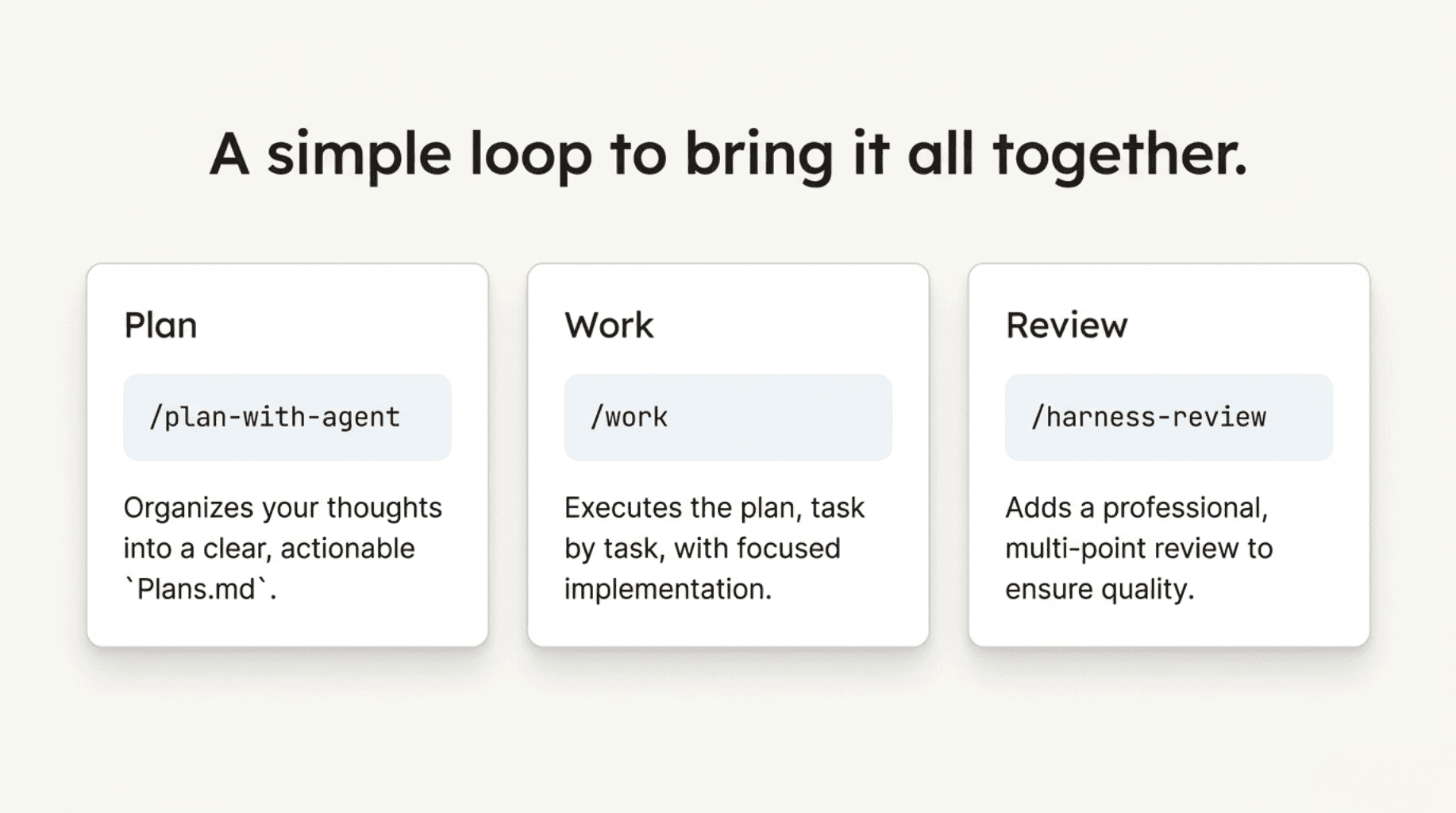 A simple loop to bring it all together.

Plan

/plan-with-agent

Organizes your thoughts into a clear, actionable `Plans.md`.

Work

/work

Executes the plan, task by task, with focused implementation.

Review

/harness-review

Adds a professional, multi-point review to ensure quality.